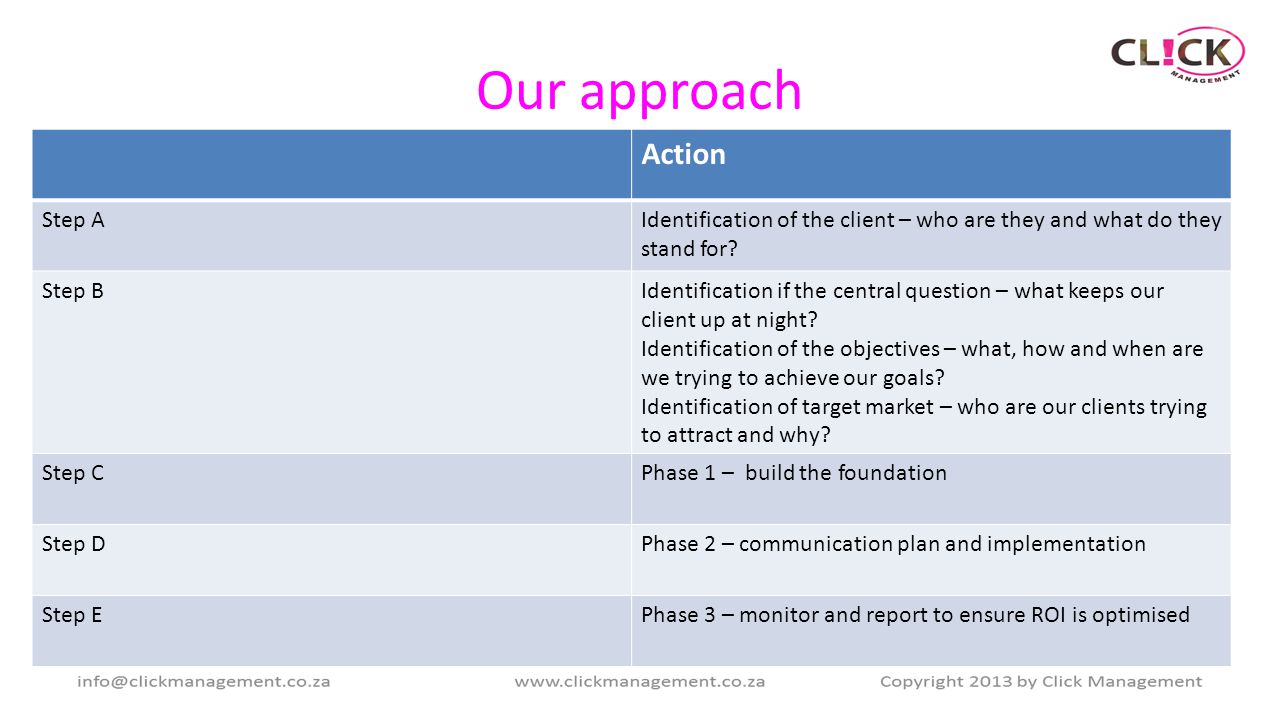 CL!CK
MANAGEMENT

Our approach

| | Action |
|---|---|
| Step A | Identification of the client – who are they and what do they stand for? |
| Step B | Identification if the central question – what keeps our client up at night? Identification of the objectives – what, how and when are we trying to achieve our goals? Identification of target market – who are our clients trying to attract and why? |
| Step C | Phase 1 – build the foundation |
| Step D | Phase 2 – communication plan and implementation |
| Step E | Phase 3 – monitor and report to ensure ROI is optimised |

info@clickmanagement.co.za www.clickmanagement.co.za Copyright 2013 by Click Management